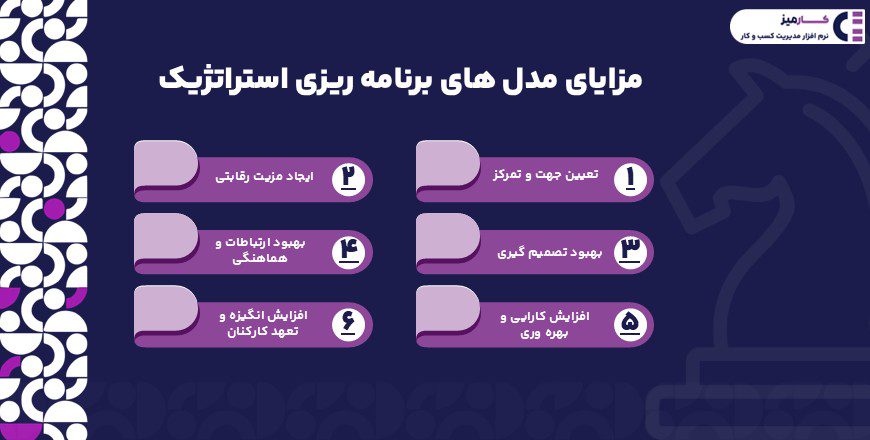 کارمیز
نرم افزار مدیریت کسب و کار

مزایای مدل های برنامه ریزی استراتژیک

۱ تعیین جهت و تمرکز

۲ ایجاد مزیت رقابتی

۳ بهبود تصمیم گیری

۴ بهبود ارتباطات و هماهنگی

۵ افزایش کارایی و بهره وری

۶ افزایش انگیزه و تعهد کارکنان